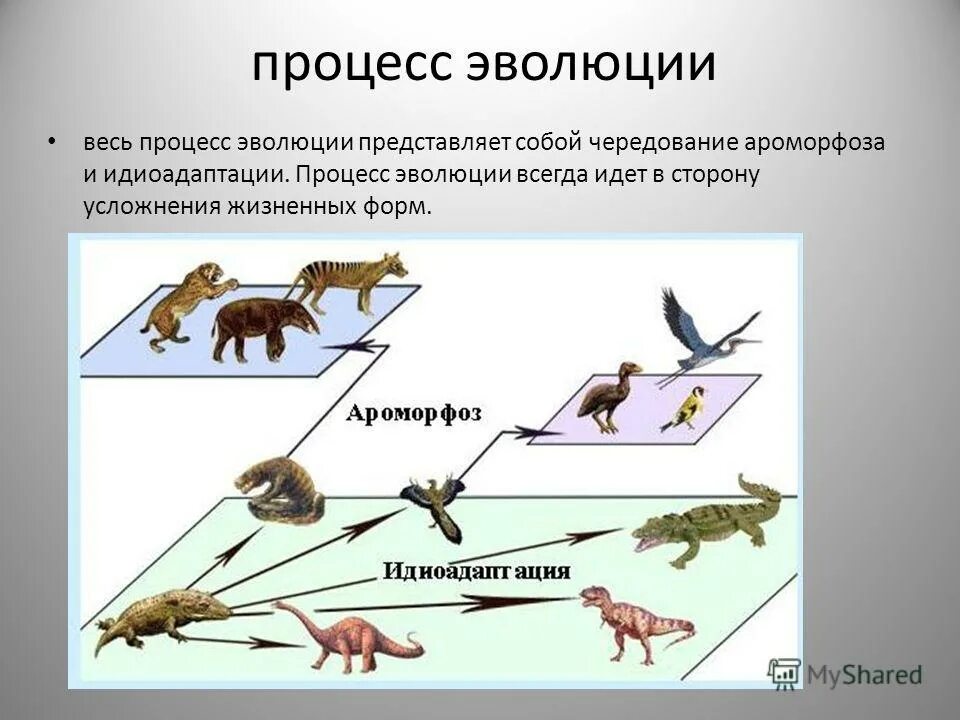 процесс эволюции

• весь процесс эволюции представляет собой чередование ароморфоза и идиоадаптации. Процесс эволюции всегда идет в сторону усложнения жизненных форм.

Ароморфоз

Идиоадаптация

MyShared